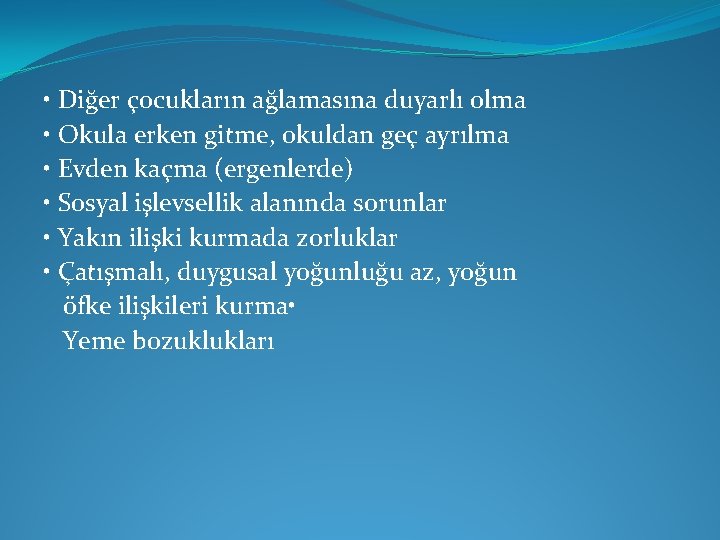 • Diğer çocukların ağlamasına duyarlı olma
• Okula erken gitme, okuldan geç ayrılma
• Evden kaçma (ergenlerde)
• Sosyal işlevsellik alanında sorunlar
• Yakın ilişki kurmada zorluklar
• Çatışmalı, duygusal yoğunluğu az, yoğun öfke ilişkileri kurma•
Yeme bozuklukları